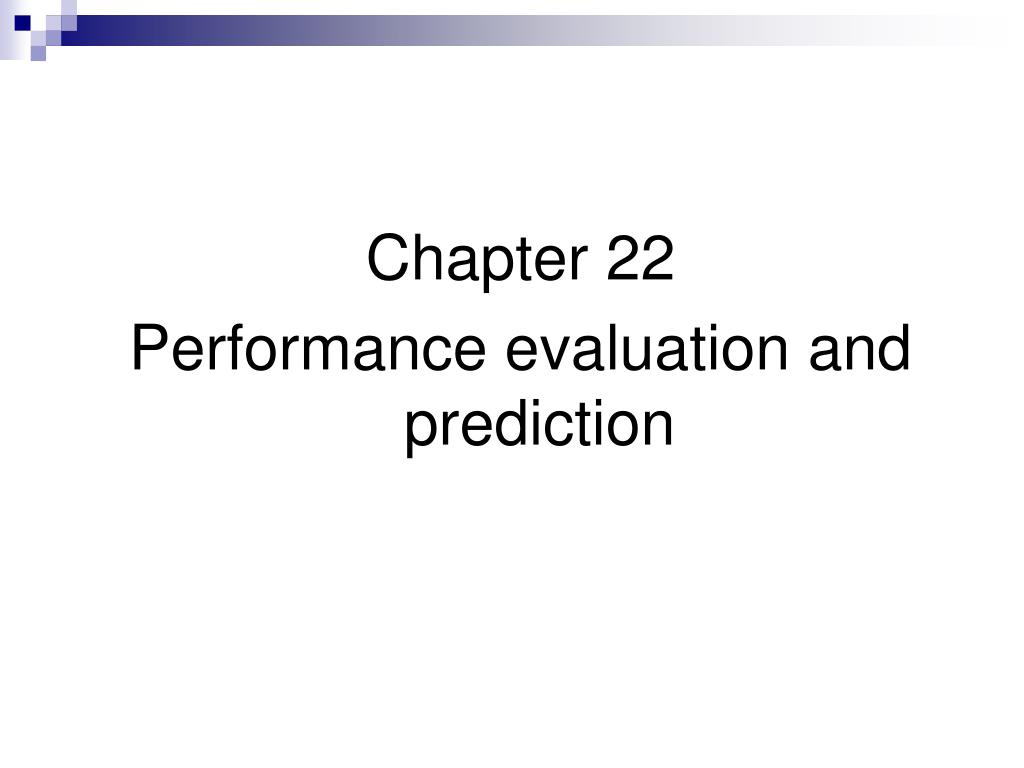 Chapter 22

Performance evaluation and prediction